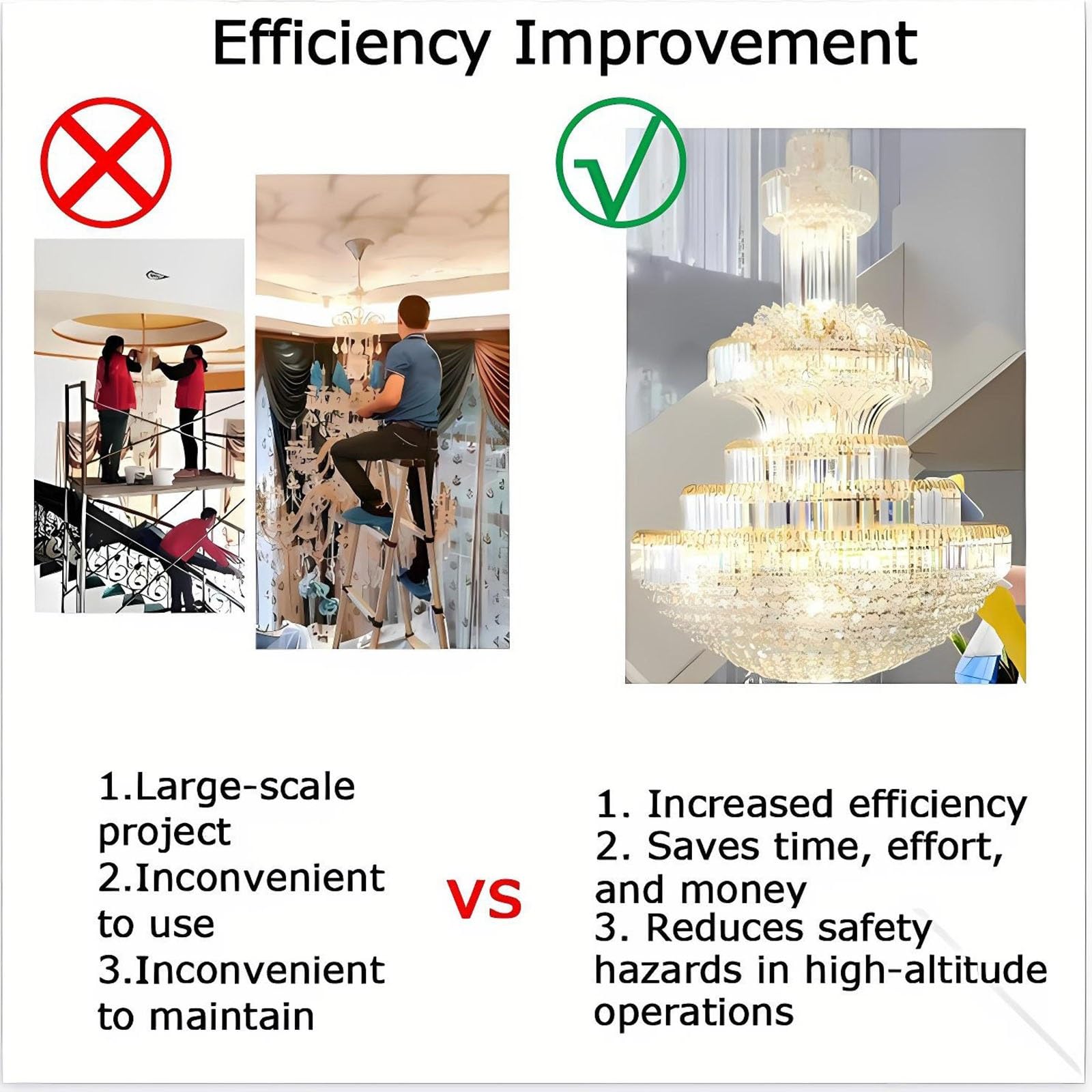 Efficiency Improvement

1.Large-scale project
2.Inconvenient to use
3.Inconvenient to maintain

VS

1. Increased efficiency
2. Saves time, effort, and money
3. Reduces safety hazards in high-altitude operations